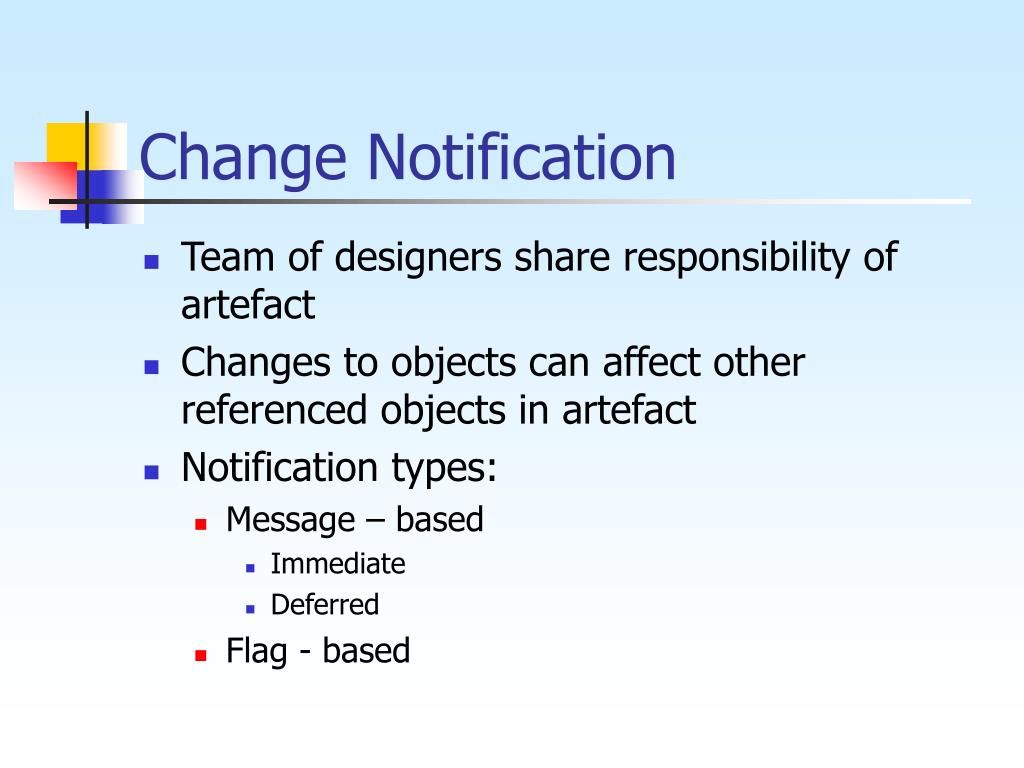 Change Notification

- Team of designers share responsibility of artefact
- Changes to objects can affect other referenced objects in artefact
- Notification types:
  - Message – based
    - Immediate
    - Deferred
  - Flag - based